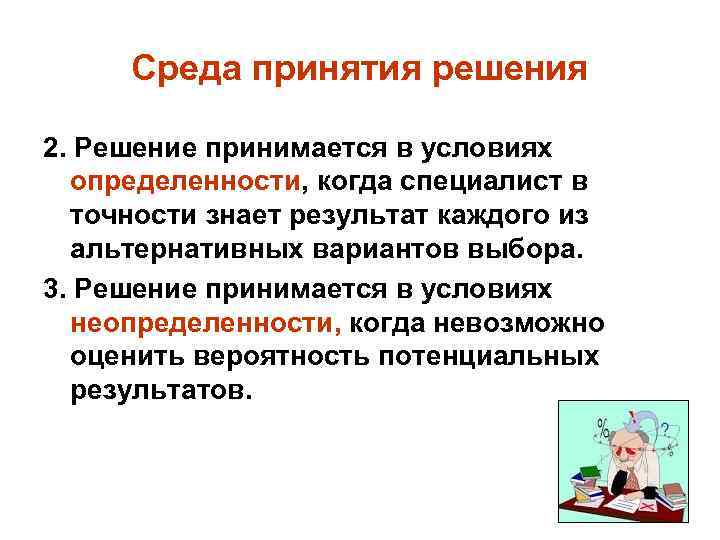 Среда принятия решения

2. Решение принимается в условиях определенности, когда специалист в точности знает результат каждого из альтернативных вариантов выбора.

3. Решение принимается в условиях неопределенности, когда невозможно оценить вероятность потенциальных результатов.

%

?